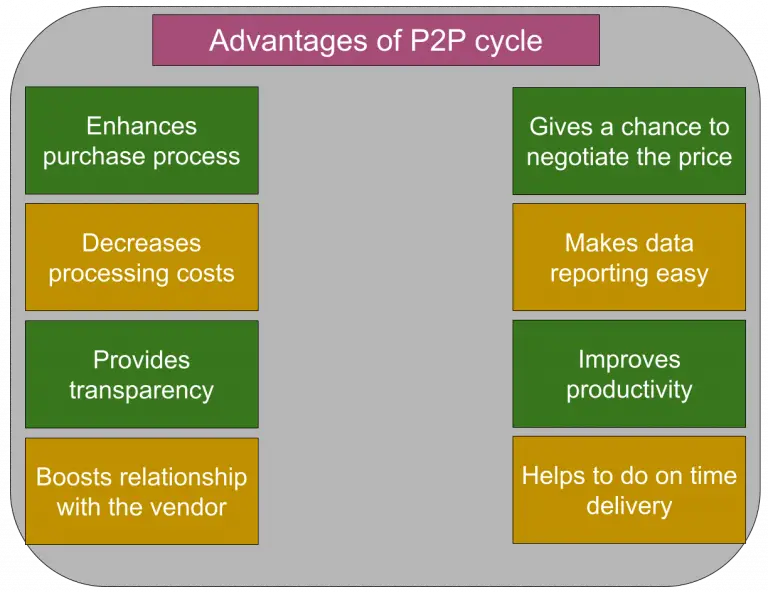 Advantages of P2P cycle

Enhances purchase process

Decreases processing costs

Provides transparency

Boosts relationship with the vendor

Gives a chance to negotiate the price

Makes data reporting easy

Improves productivity

Helps to do on time delivery